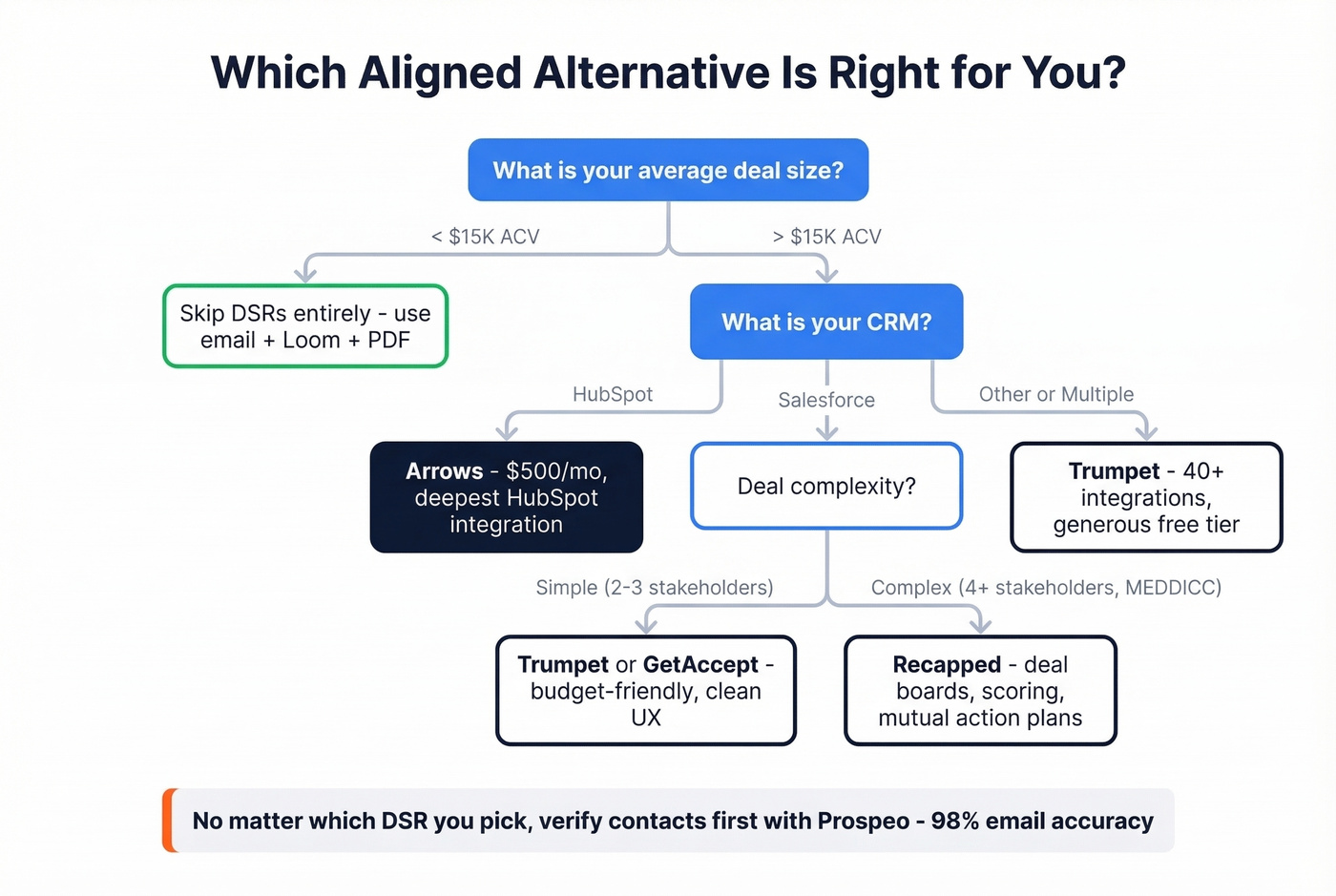 Which Aligned Alternative Is Right for You?

What is your average deal size?

< $15K ACV

> $15K ACV

Skip DSRs entirely - use email + Loom + PDF

What is your CRM?

HubSpot

Salesforce

Other or Multiple

Arrows - $500/mo, deepest HubSpot integration

Deal complexity?

Trumpet - 40+ integrations, generous free tier

Simple (2-3 stakeholders)

Complex (4+ stakeholders, MEDDICC)

Trumpet or GetAccept - budget-friendly, clean UX

Recapped - deal boards, scoring, mutual action plans

No matter which DSR you pick, verify contacts first with Prospeo - 98% email accuracy